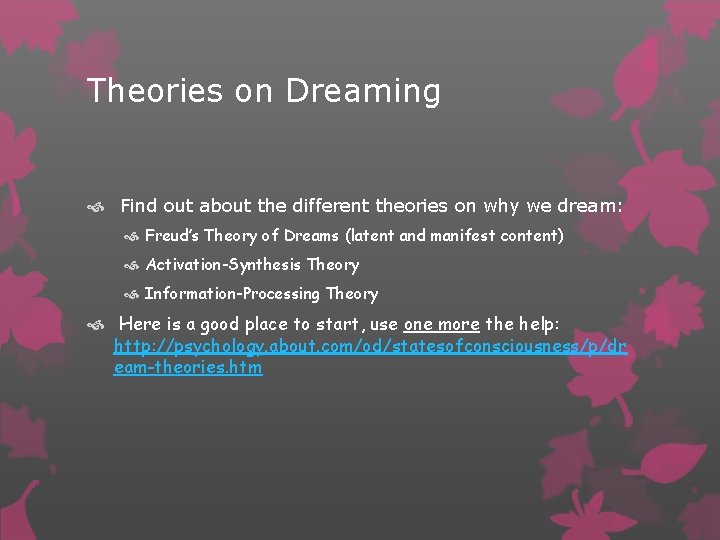 Theories on Dreaming

Find out about the different theories on why we dream:

Freud's Theory of Dreams (latent and manifest content)

Activation-Synthesis Theory

Information-Processing Theory

Here is a good place to start, use one more the help: http://psychology.about.com/od/statesofconsciousness/p/dream-theories.htm